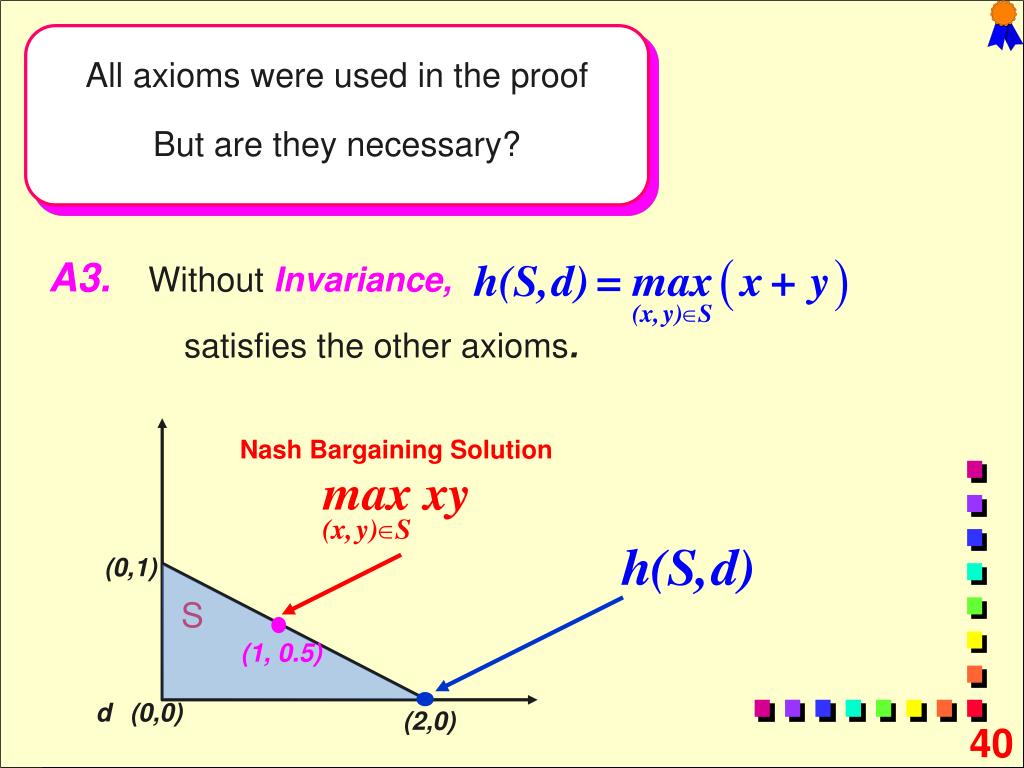 All axioms were used in the proof

But are they necessary?

A3. Without Invariance, $h(S,d) = \max_{(x,y)\in S}(x+y)$

satisfies the other axioms.

Nash Bargaining Solution

$\max_{(x,y)\in S} xy$

$h(S,d)$

(0,1)

S

(1, 0.5)

d (0,0)

(2,0)

40